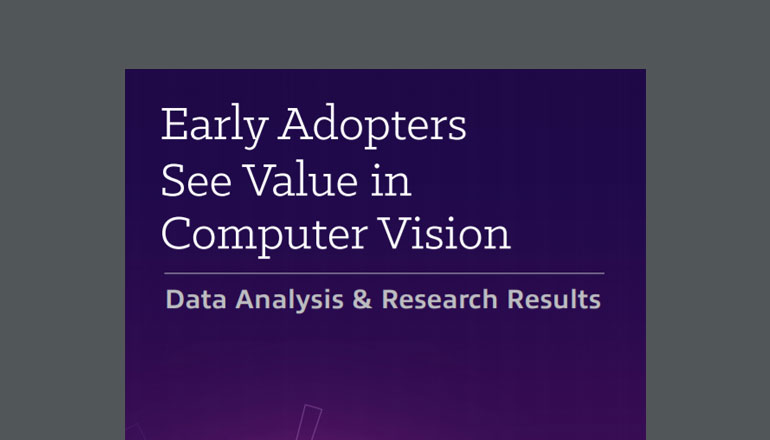 Early Adopters See Value in Computer Vision

Data Analysis & Research Results